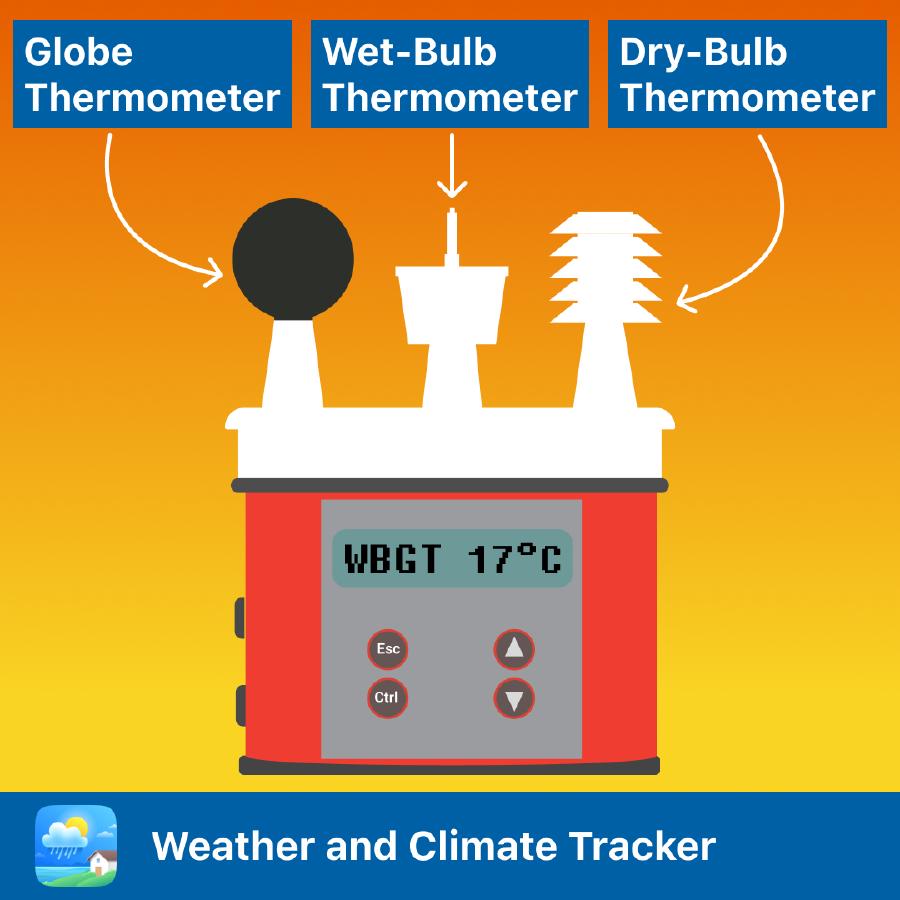 Globe Thermometer

Wet-Bulb Thermometer

Dry-Bulb Thermometer

WBGT 17°C

Esc

Ctrl

Weather and Climate Tracker